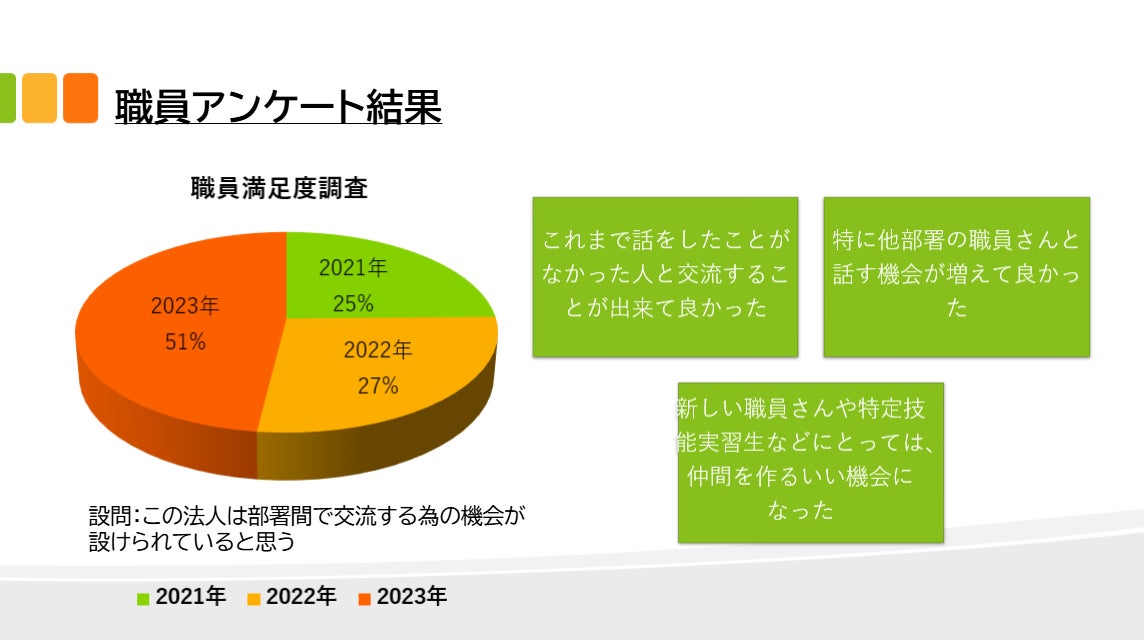 職員アンケート結果

職員満足度調査

2021年
25%

2022年
27%

2023年
51%

設問:この法人は部署間で交流する為の機会が設けられていると思う

■ 2021年 ■ 2022年 ■ 2023年

これまで話をしたことがなかった人と交流することが出来て良かった

特に他部署の職員さんと話す機会が増えて良かった

新しい職員さんや特定技能実習生などにとっては、仲間を作るいい機会になった